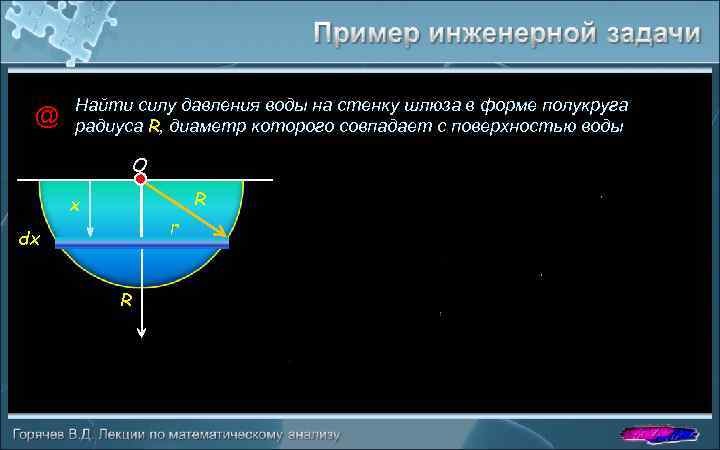 Пример инженерной задачи

@ Найти силу давления воды на стенку шлюза в форме полукруга радиуса R, диаметр которого совпадает с поверхностью воды

O

x

R

r

dx

R

Горячев В.Д. Лекции по математическому анализу